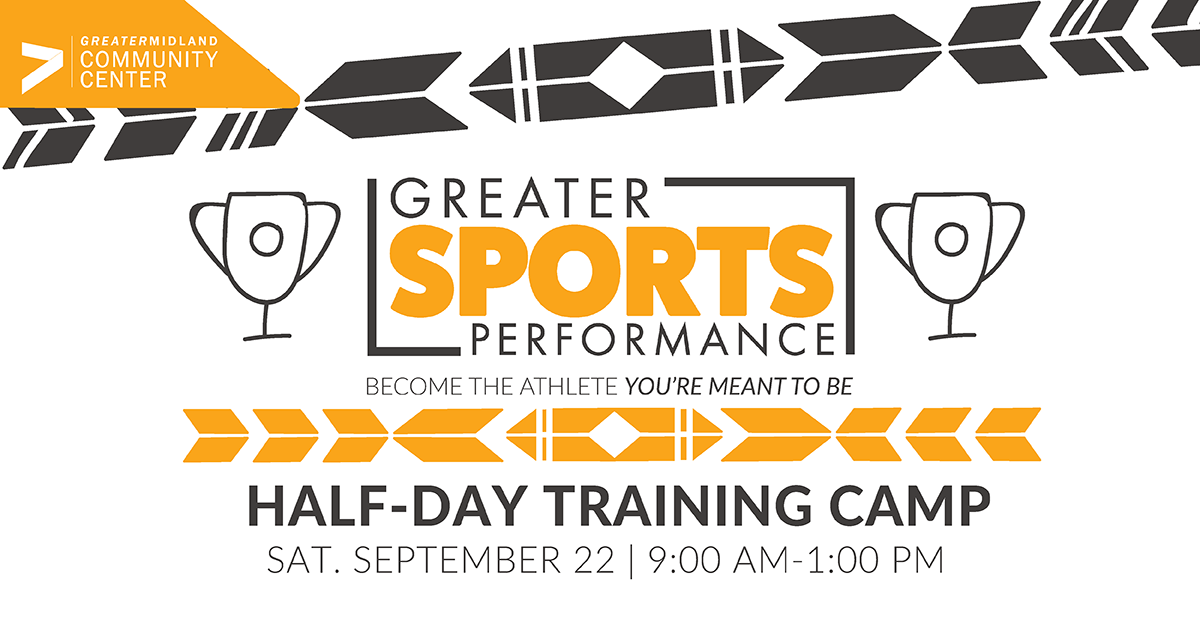 GREATERMIDLAND
COMMUNITY CENTER

GREATER
SPORTS
PERFORMANCE

BECOME THE ATHLETE YOU'RE MEANT TO BE

HALF-DAY TRAINING CAMP

SAT. SEPTEMBER 22 | 9:00 AM-1:00 PM